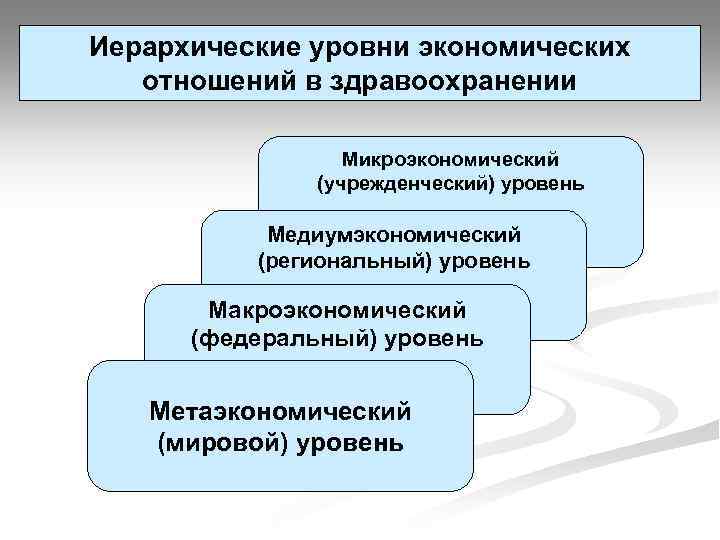 Иерархические уровни экономических отношений в здравоохранении

Микроэкономический (учрежденческий) уровень

Медиумэкономический (региональный) уровень

Макроэкономический (федеральный) уровень

Метаэкономический (мировой) уровень